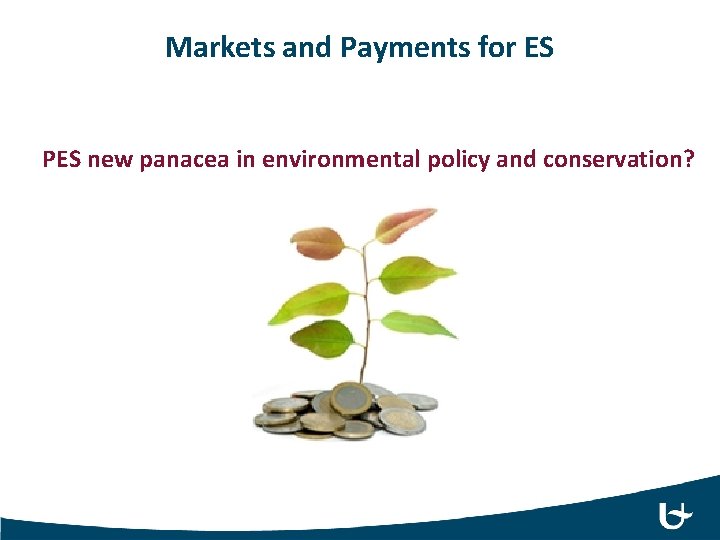 Markets and Payments for ES

PES new panacea in environmental policy and conservation?